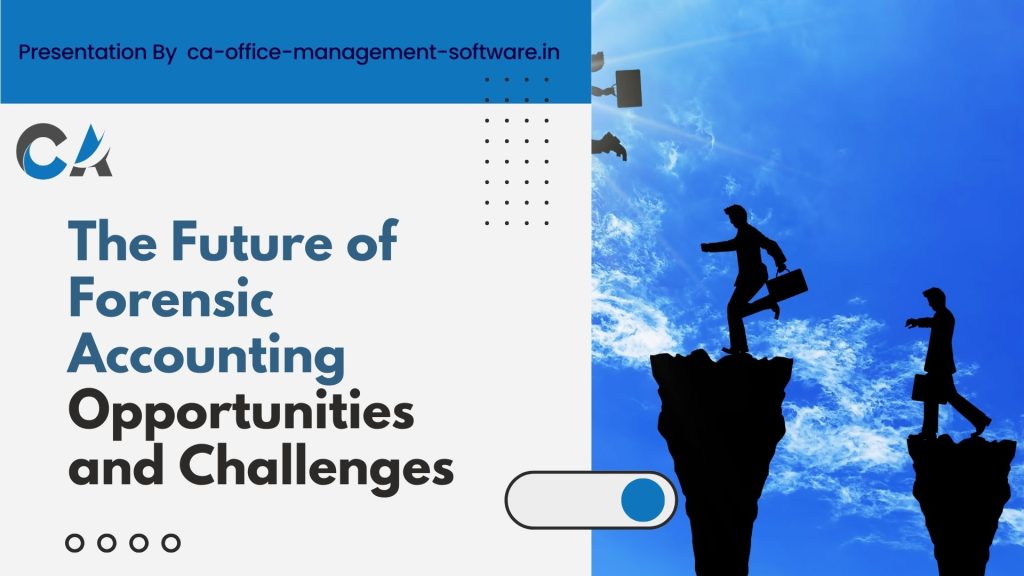 Presentation By ca-office-management-software.in

CA

The Future of Forensic Accounting Opportunities and Challenges